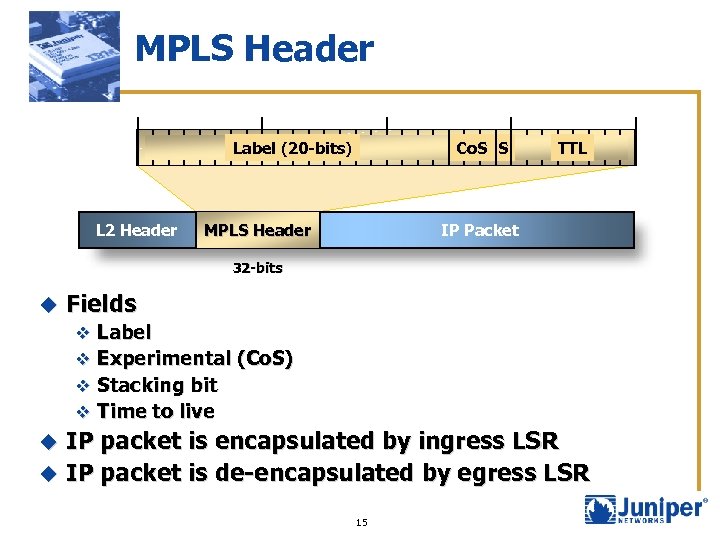 MPLS Header

Label (20-bits) CoS S TTL

L2 Header MPLS Header IP Packet

32-bits

Fields
Label
Experimental (CoS)
Stacking bit
Time to live
IP packet is encapsulated by ingress LSR
IP packet is de-encapsulated by egress LSR

15

Juniper NETWORKS